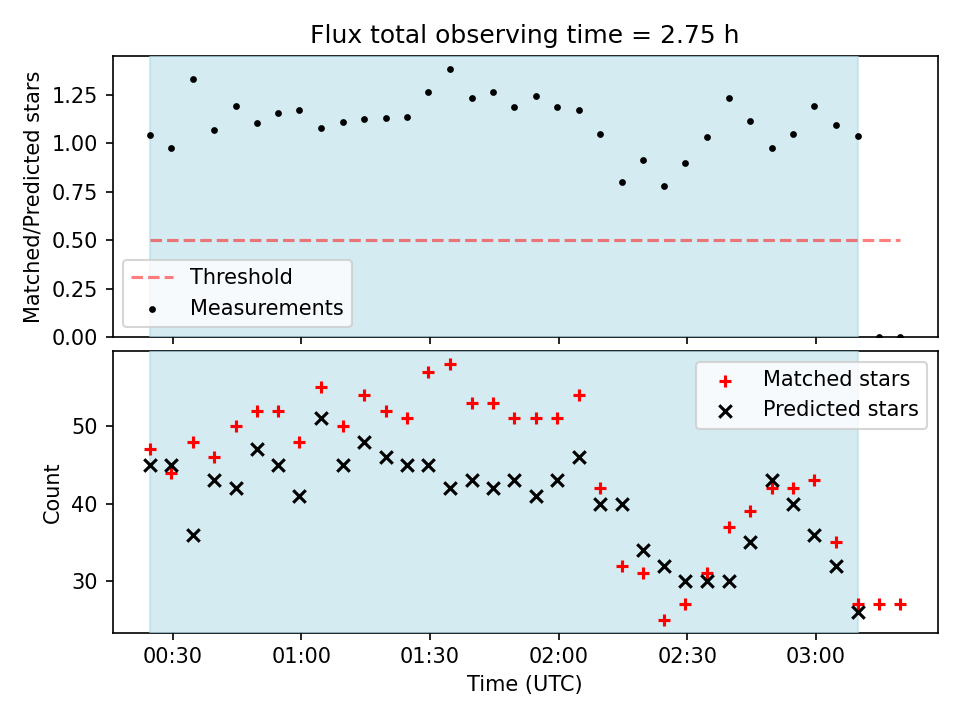 Flux total observing time = 2.75 h

Matched/Predicted stars

1.25
1.00
0.75
0.50
0.25
0.00

Threshold
Measurements

Count

50
40
30

Matched stars
Predicted stars

00:30
01:00
01:30
02:00
02:30
03:00

Time (UTC)